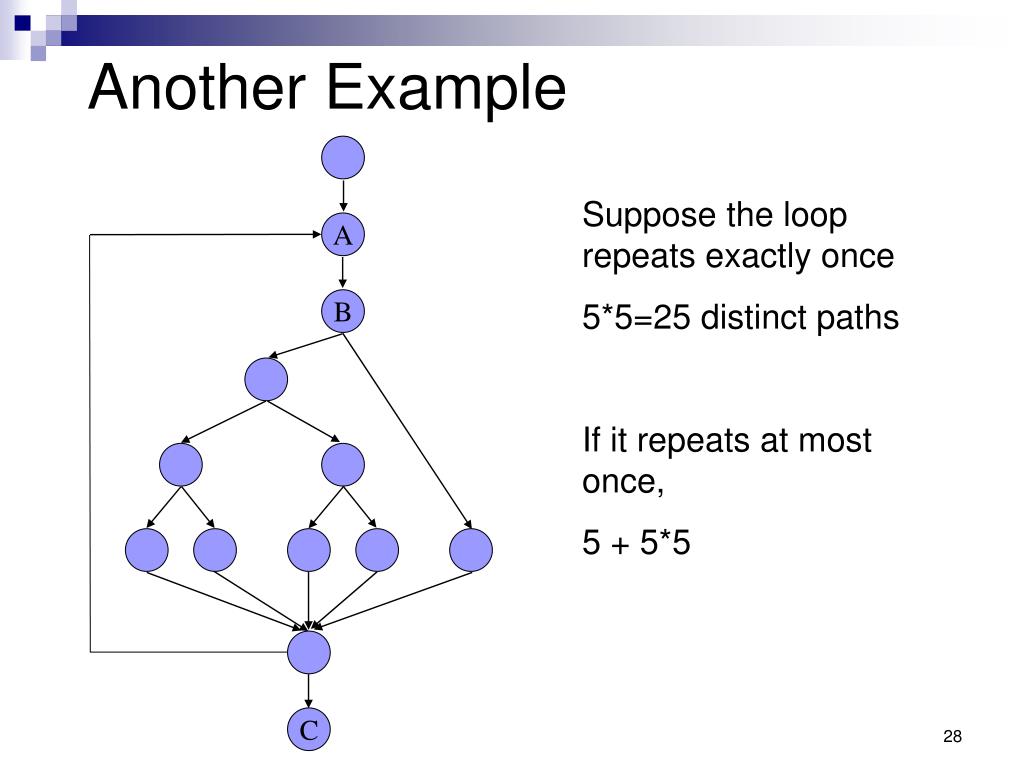 Another Example

A

B

C

Suppose the loop repeats exactly once

5*5=25 distinct paths

If it repeats at most once,

5 + 5*5

28